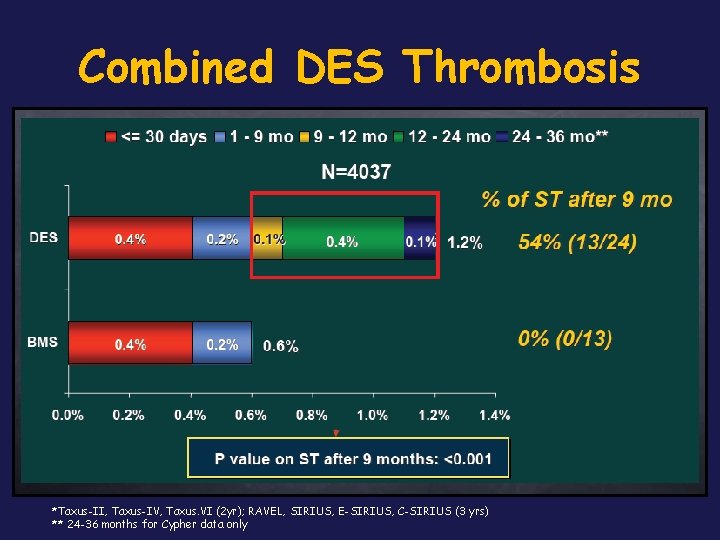 Combined DES Thrombosis

<= 30 days 1 - 9 mo 9 - 12 mo 12 - 24 mo 24 - 36 mo**

N=4037

% of ST after 9 mo

DES 0.4% 0.2% 0.1% 0.4% 0.1% 1.2%

54% (13/24)

BMS 0.4% 0.2% 0.6%

0% (0/13)

0.0% 0.2% 0.4% 0.6% 0.8% 1.0% 1.2% 1.4%

P value on ST after 9 months: <0.001

*Taxus-II, Taxus-IV, Taxus.VI (2yr); RAVEL, SIRIUS, E-SIRIUS, C-SIRIUS (3 yrs)
** 24-36 months for Cypher data only